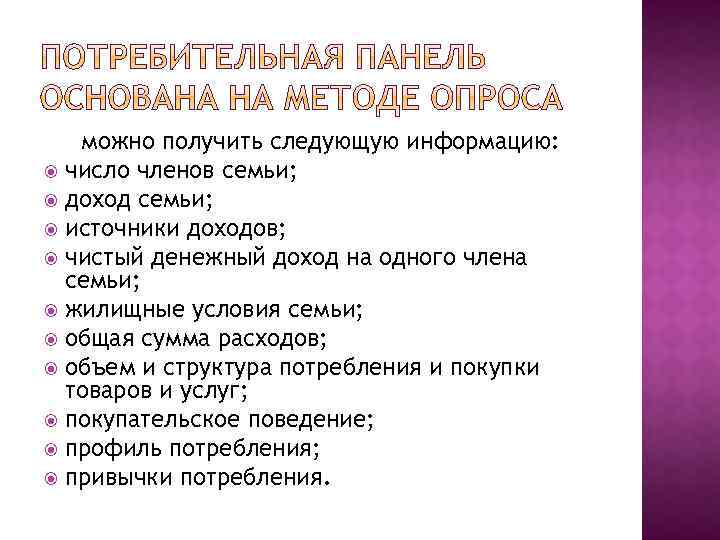 ПОТРЕБИТЕЛЬНАЯ ПАНЕЛЬ ОСНОВАНА НА МЕТОДЕ ОПРОСА

можно получить следующую информацию:

- число членов семьи;
- доход семьи;
- источники доходов;
- чистый денежный доход на одного члена семьи;
- жилищные условия семьи;
- общая сумма расходов;
- объем и структура потребления и покупки товаров и услуг;
- покупательское поведение;
- профиль потребления;
- привычки потребления.